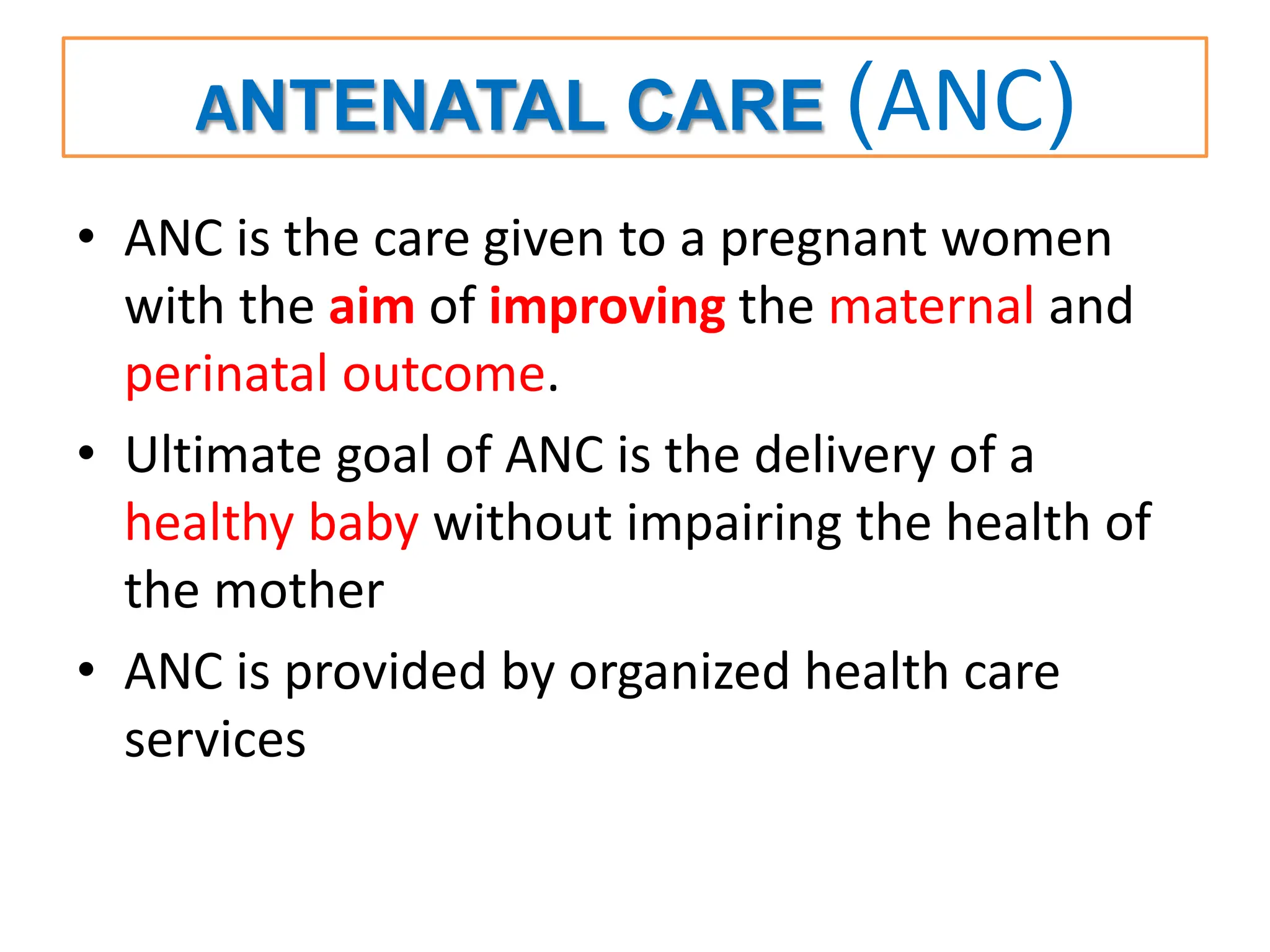 ANTENATAL CARE (ANC)

• ANC is the care given to a pregnant women with the aim of improving the maternal and perinatal outcome.

• Ultimate goal of ANC is the delivery of a healthy baby without impairing the health of the mother

• ANC is provided by organized health care services